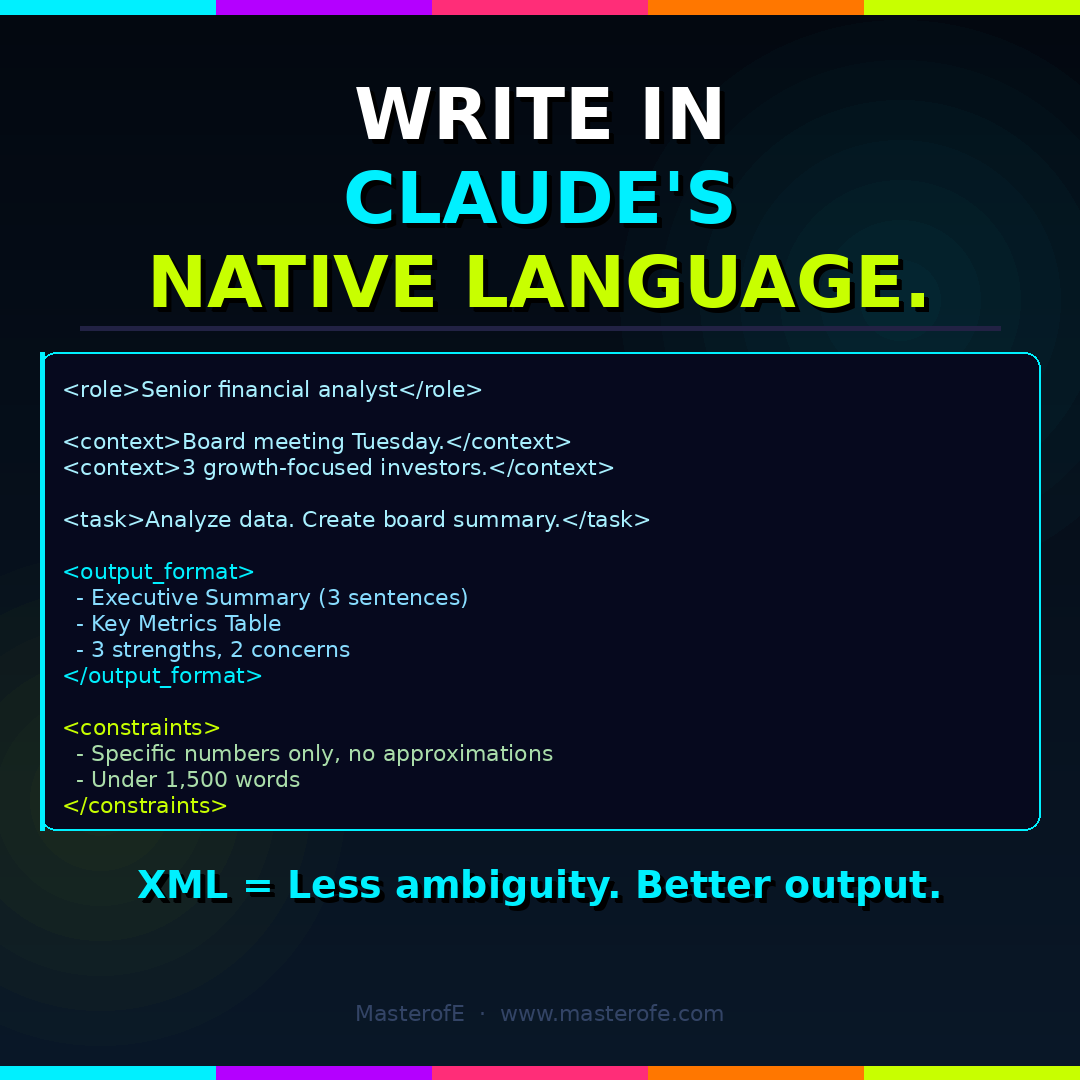 WRITE IN
CLAUDE'S
NATIVE LANGUAGE.

<role>Senior financial analyst</role>

<context>Board meeting Tuesday.</context>
<context>3 growth-focused investors.</context>

<task>Analyze data. Create board summary.</task>

<output_format>
- Executive Summary (3 sentences)
- Key Metrics Table
- 3 strengths, 2 concerns
</output_format>

<constraints>
- Specific numbers only, no approximations
- Under 1,500 words
</constraints>

XML = Less ambiguity. Better output.

MasterofE · www.masterofe.com